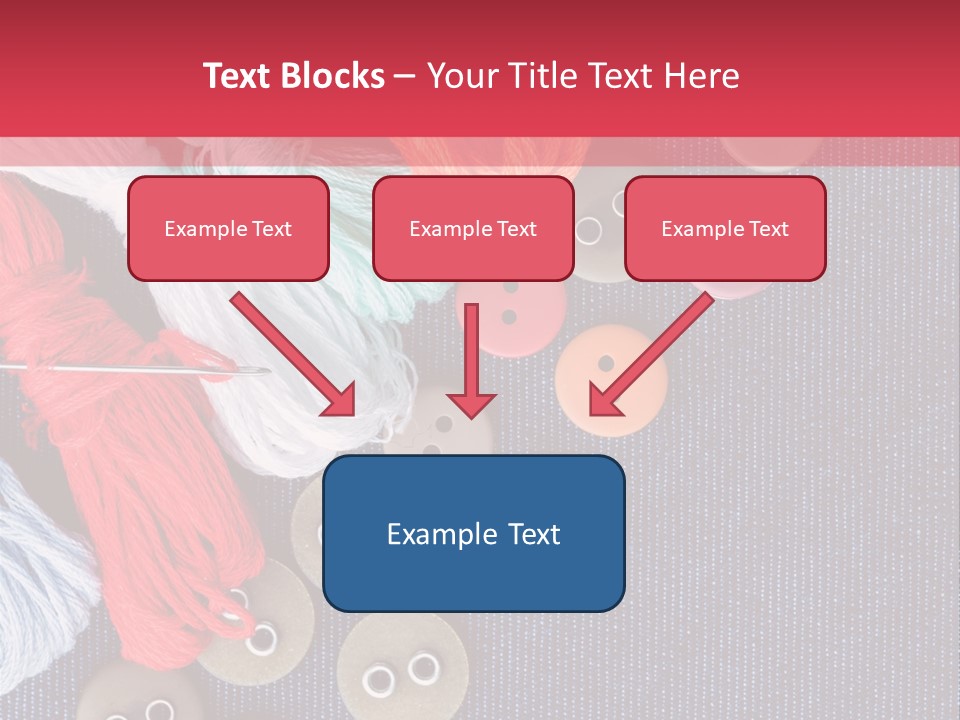 Text Blocks – Your Title Text Here

Example Text

Example Text

Example Text

Example Text